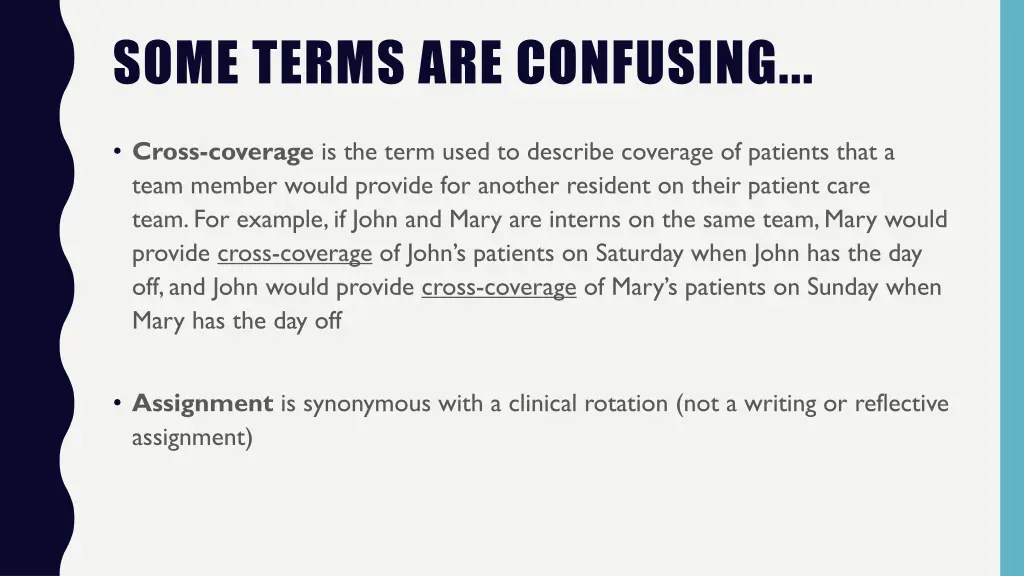 SOME TERMS ARE CONFUSING…

• Cross-coverage is the term used to describe coverage of patients that a team member would provide for another resident on their patient care team. For example, if John and Mary are interns on the same team, Mary would provide cross-coverage of John's patients on Saturday when John has the day off, and John would provide cross-coverage of Mary's patients on Sunday when Mary has the day off

• Assignment is synonymous with a clinical rotation (not a writing or reflective assignment)